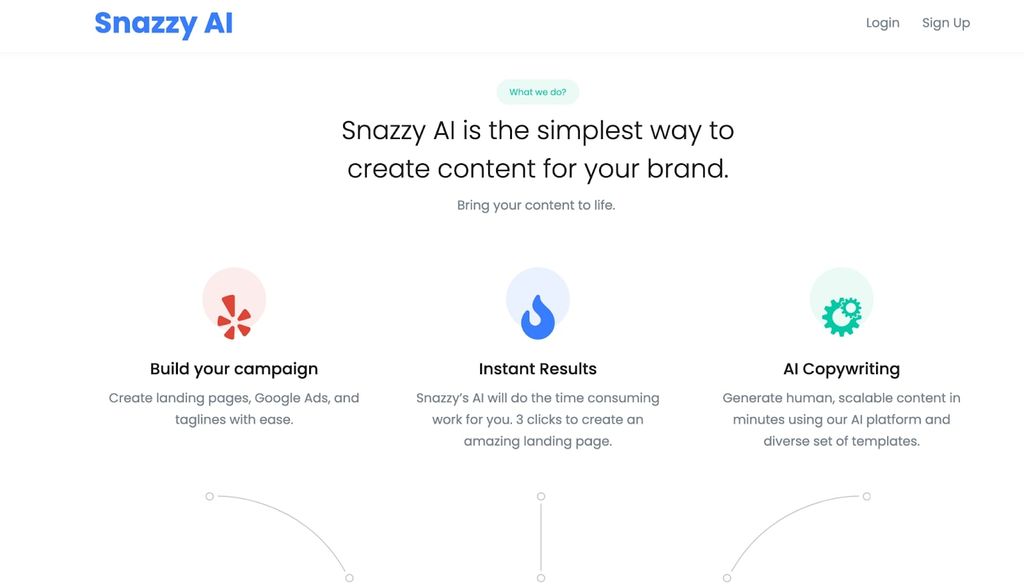 Snazzy AI

Login Sign Up

What we do?

Snazzy AI is the simplest way to create content for your brand.

Bring your content to life.

Build your campaign

Create landing pages, Google Ads, and taglines with ease.

Instant Results

Snazzy's AI will do the time consuming work for you. 3 clicks to create an amazing landing page.

AI Copywriting

Generate human, scalable content in minutes using our AI platform and diverse set of templates.